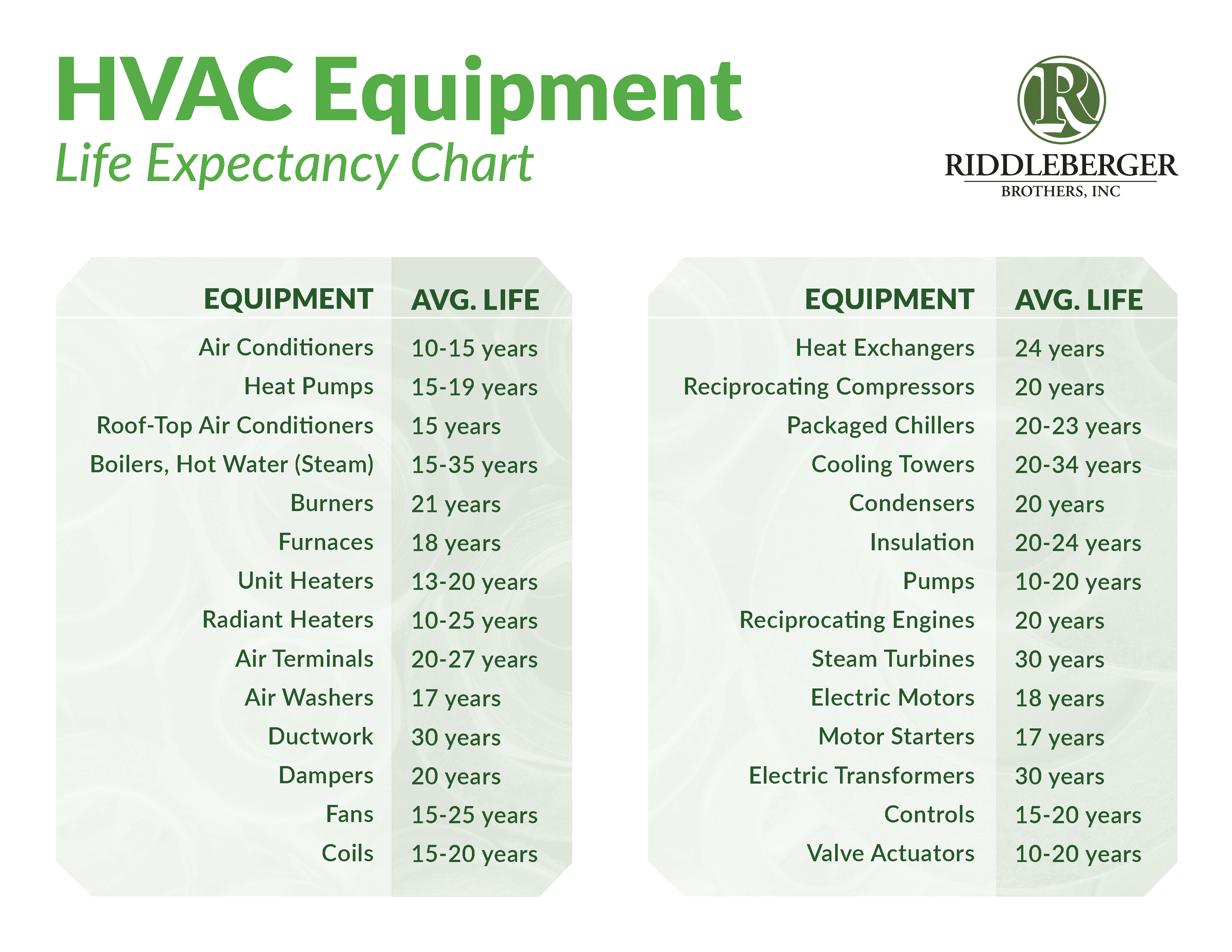 HVAC Equipment
Life Expectancy Chart

R
RIDDLEBERGER
BROTHERS, INC

| EQUIPMENT | AVG. LIFE |
|---|---|
| Air Conditioners | 10-15 years |
| Heat Pumps | 15-19 years |
| Roof-Top Air Conditioners | 15 years |
| Boilers, Hot Water (Steam) | 15-35 years |
| Burners | 21 years |
| Furnaces | 18 years |
| Unit Heaters | 13-20 years |
| Radiant Heaters | 10-25 years |
| Air Terminals | 20-27 years |
| Air Washers | 17 years |
| Ductwork | 30 years |
| Dampers | 20 years |
| Fans | 15-25 years |
| Coils | 15-20 years |

| EQUIPMENT | AVG. LIFE |
|---|---|
| Heat Exchangers | 24 years |
| Reciprocating Compressors | 20 years |
| Packaged Chillers | 20-23 years |
| Cooling Towers | 20-34 years |
| Condensers | 20 years |
| Insulation | 20-24 years |
| Pumps | 10-20 years |
| Reciprocating Engines | 20 years |
| Steam Turbines | 30 years |
| Electric Motors | 18 years |
| Motor Starters | 17 years |
| Electric Transformers | 30 years |
| Controls | 15-20 years |
| Valve Actuators | 10-20 years |